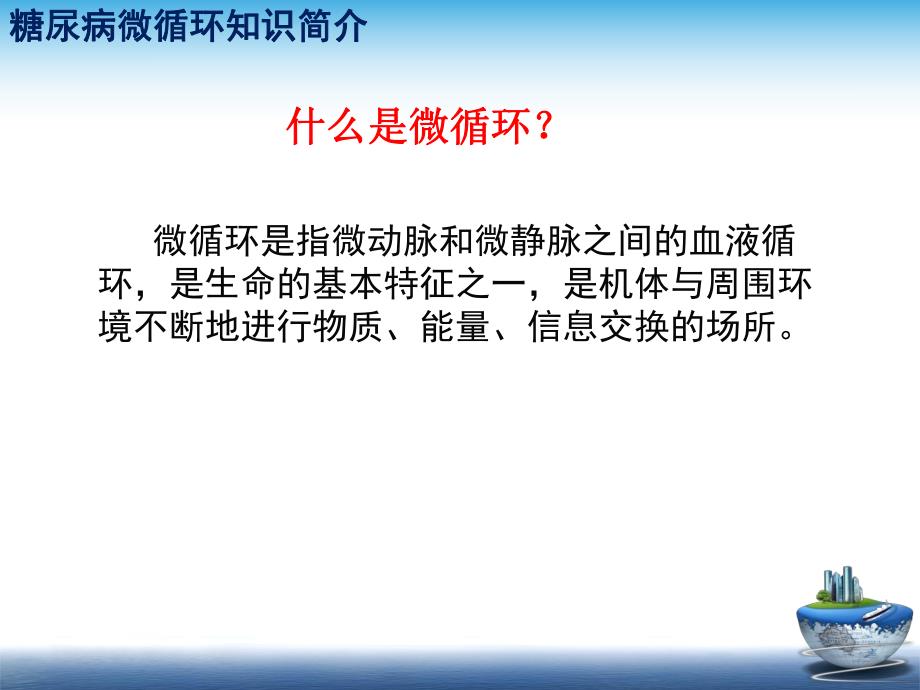 糖尿病微循环知识简介

什么是微循环？

微循环是指微动脉和微静脉之间的血液循环，是生命的基本特征之一，是机体与周围环境不断地进行物质、能量、信息交换的场所。